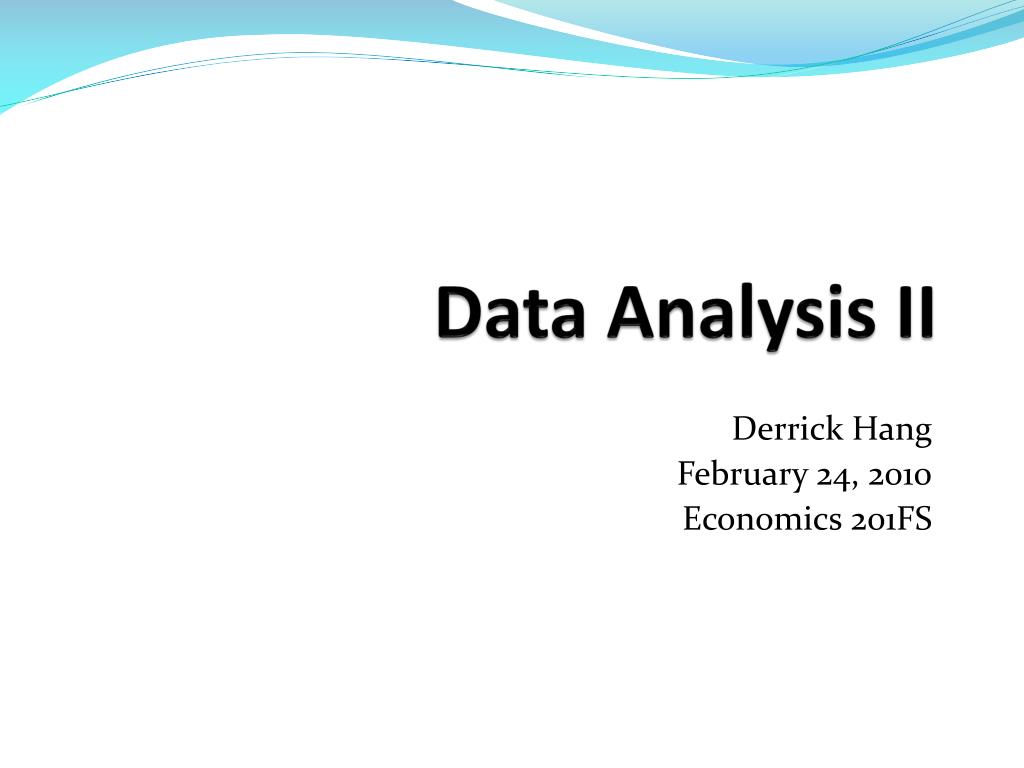 Data Analysis II

Derrick Hang
February 24, 2010
Economics 201FS